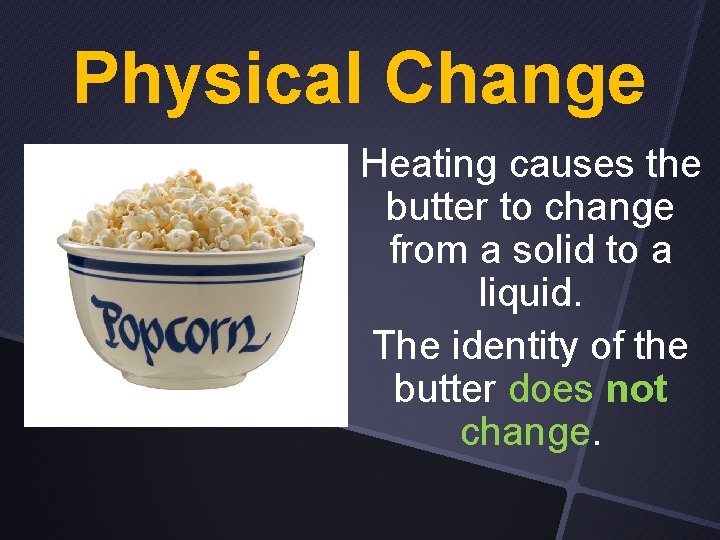 Physical Change

Popcorn

Heating causes the butter to change from a solid to a liquid.

The identity of the butter does not change.